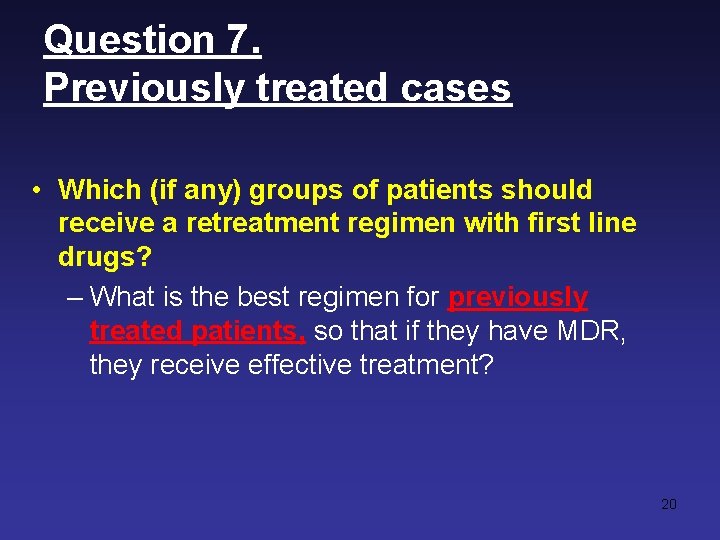 Question 7.
Previously treated cases

• Which (if any) groups of patients should receive a retreatment regimen with first line drugs?
– What is the best regimen for previously treated patients, so that if they have MDR, they receive effective treatment?

20